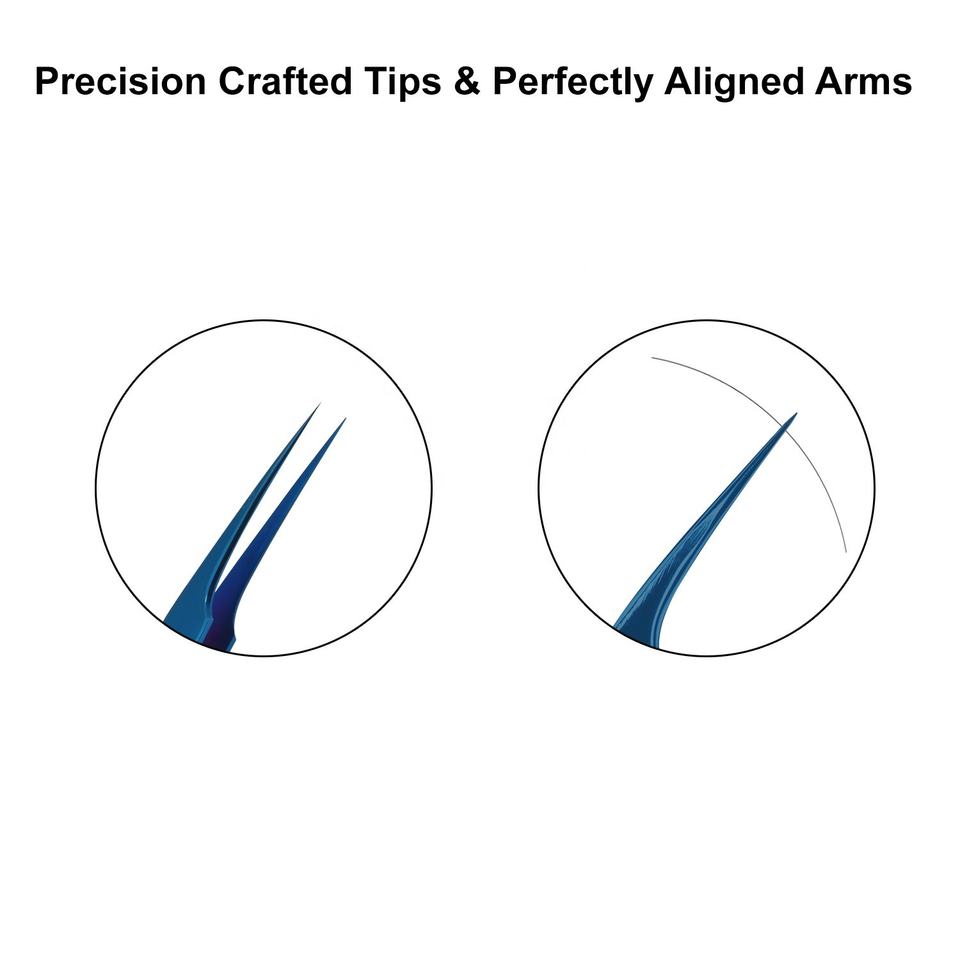 Precision Crafted Tips & Perfectly Aligned Arms